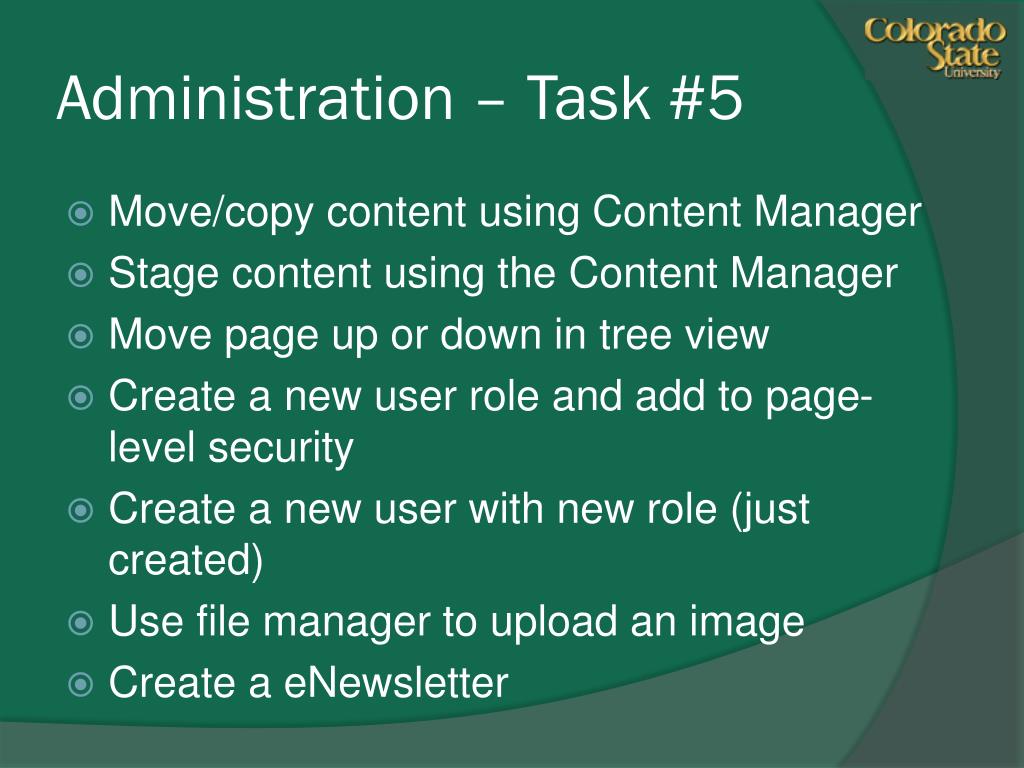 Colorado State University

Administration – Task #5

Move/copy content using Content Manager
Stage content using the Content Manager
Move page up or down in tree view
Create a new user role and add to page-level security
Create a new user with new role (just created)
Use file manager to upload an image
Create a eNewsletter